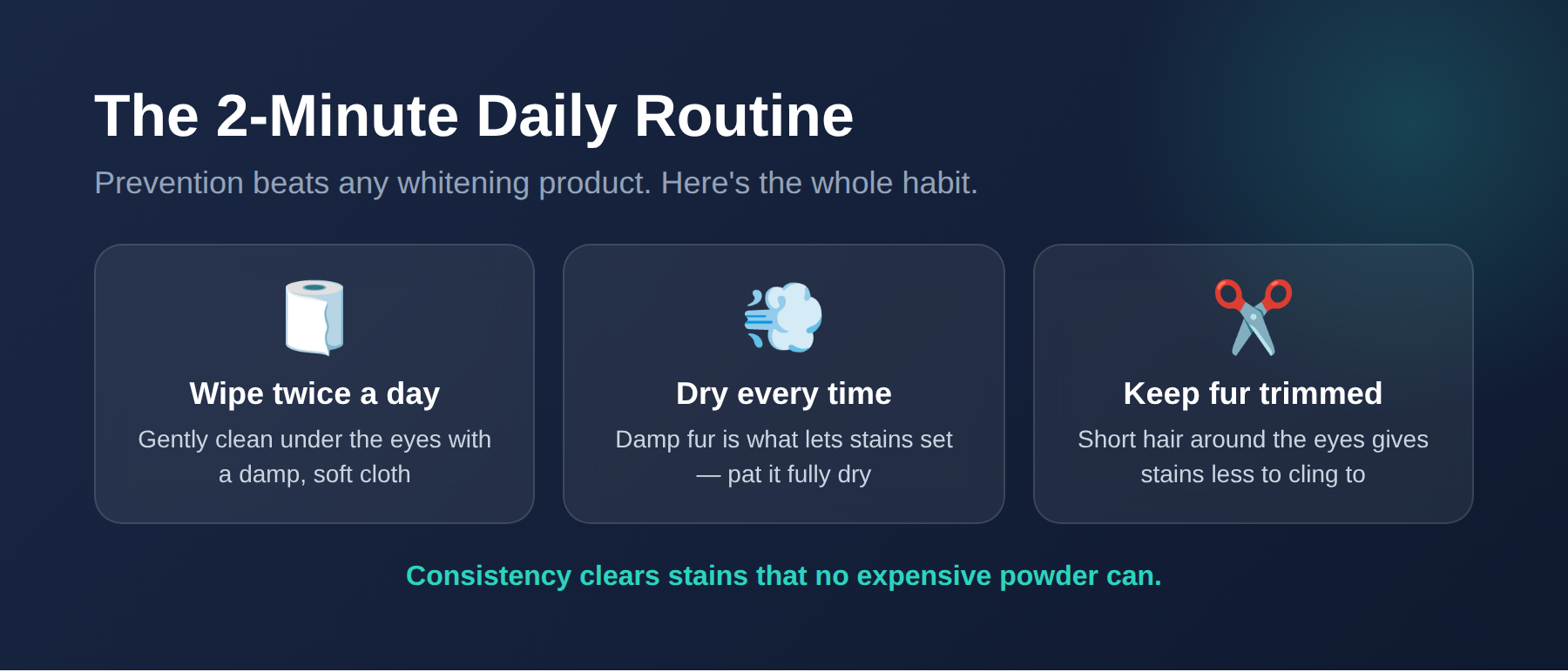 The 2-Minute Daily Routine

Prevention beats any whitening product. Here's the whole habit.

Wipe twice a day

Gently clean under the eyes with a damp, soft cloth

Dry every time

Damp fur is what lets stains set — pat it fully dry

Keep fur trimmed

Short hair around the eyes gives stains less to cling to

Consistency clears stains that no expensive powder can.